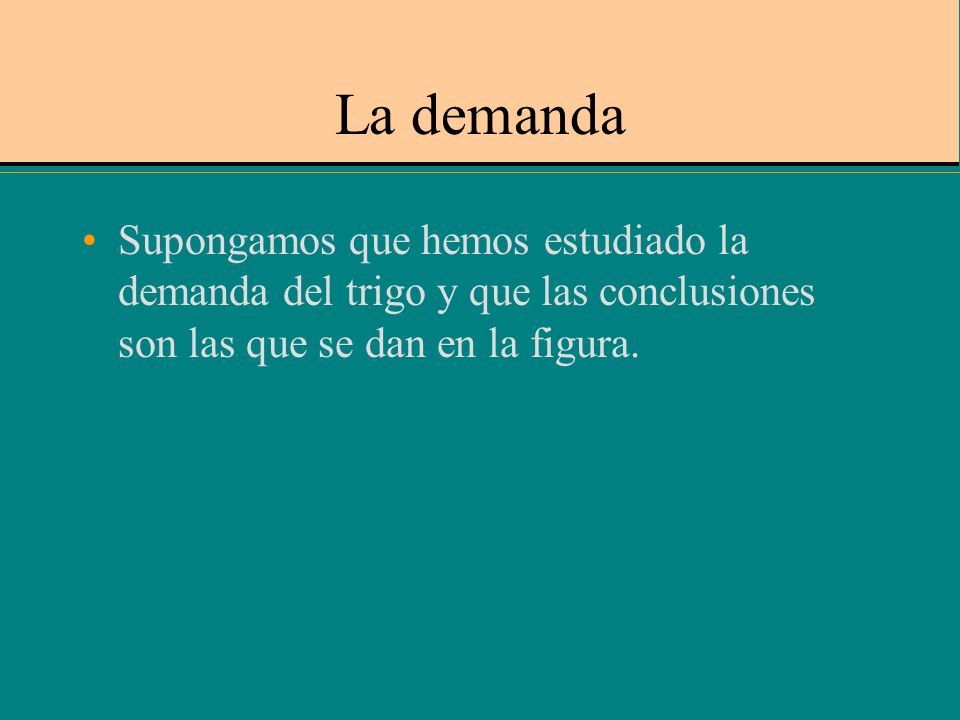 La demanda

• Supongamos que hemos estudiado la demanda del trigo y que las conclusiones son las que se dan en la figura.